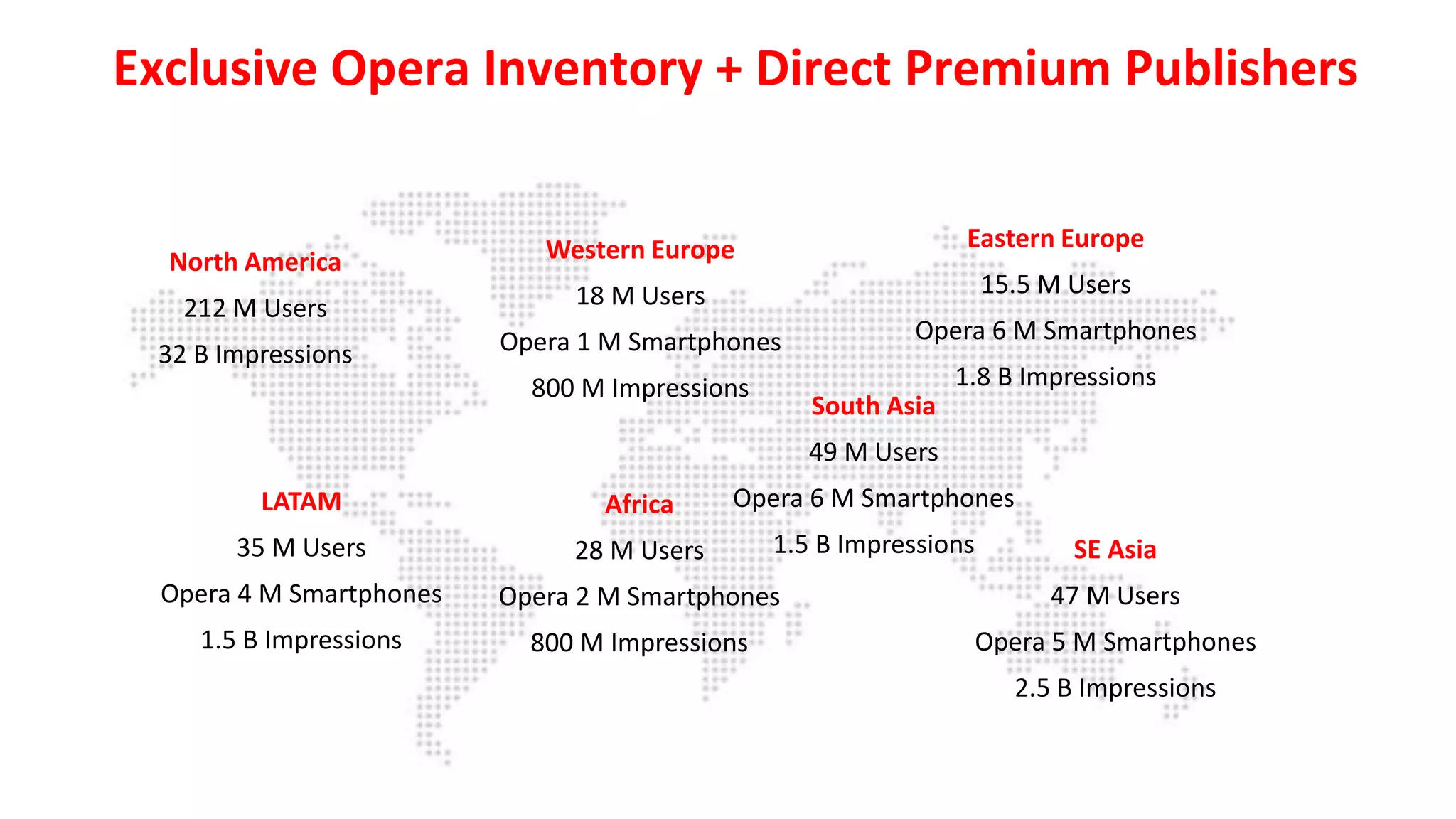 Exclusive Opera Inventory + Direct Premium Publishers

North America

212 M Users

32 B Impressions

Western Europe

18 M Users

Opera 1 M Smartphones

800 M Impressions

Eastern Europe

15.5 M Users

Opera 6 M Smartphones

1.8 B Impressions

South Asia

49 M Users

Opera 6 M Smartphones

1.5 B Impressions

LATAM

35 M Users

Opera 4 M Smartphones

1.5 B Impressions

Africa

28 M Users

Opera 2 M Smartphones

800 M Impressions

SE Asia

47 M Users

Opera 5 M Smartphones

2.5 B Impressions